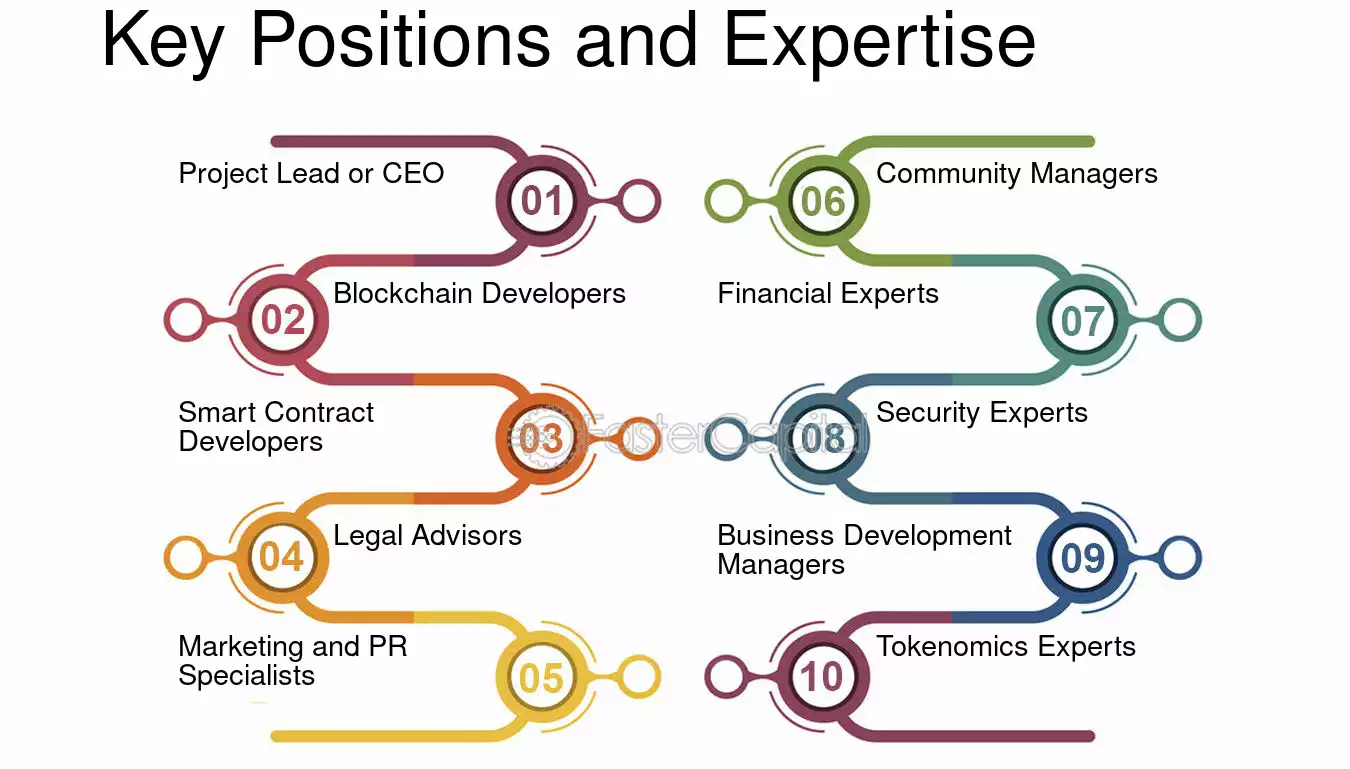 Key Positions and Expertise

01
Project Lead or CEO

02
Blockchain Developers

03
Smart Contract Developers

04
Legal Advisors

05
Marketing and PR Specialists

06
Community Managers

07
Financial Experts

08
Security Experts

09
Business Development Managers

10
Tokenomics Experts

FasterCapital